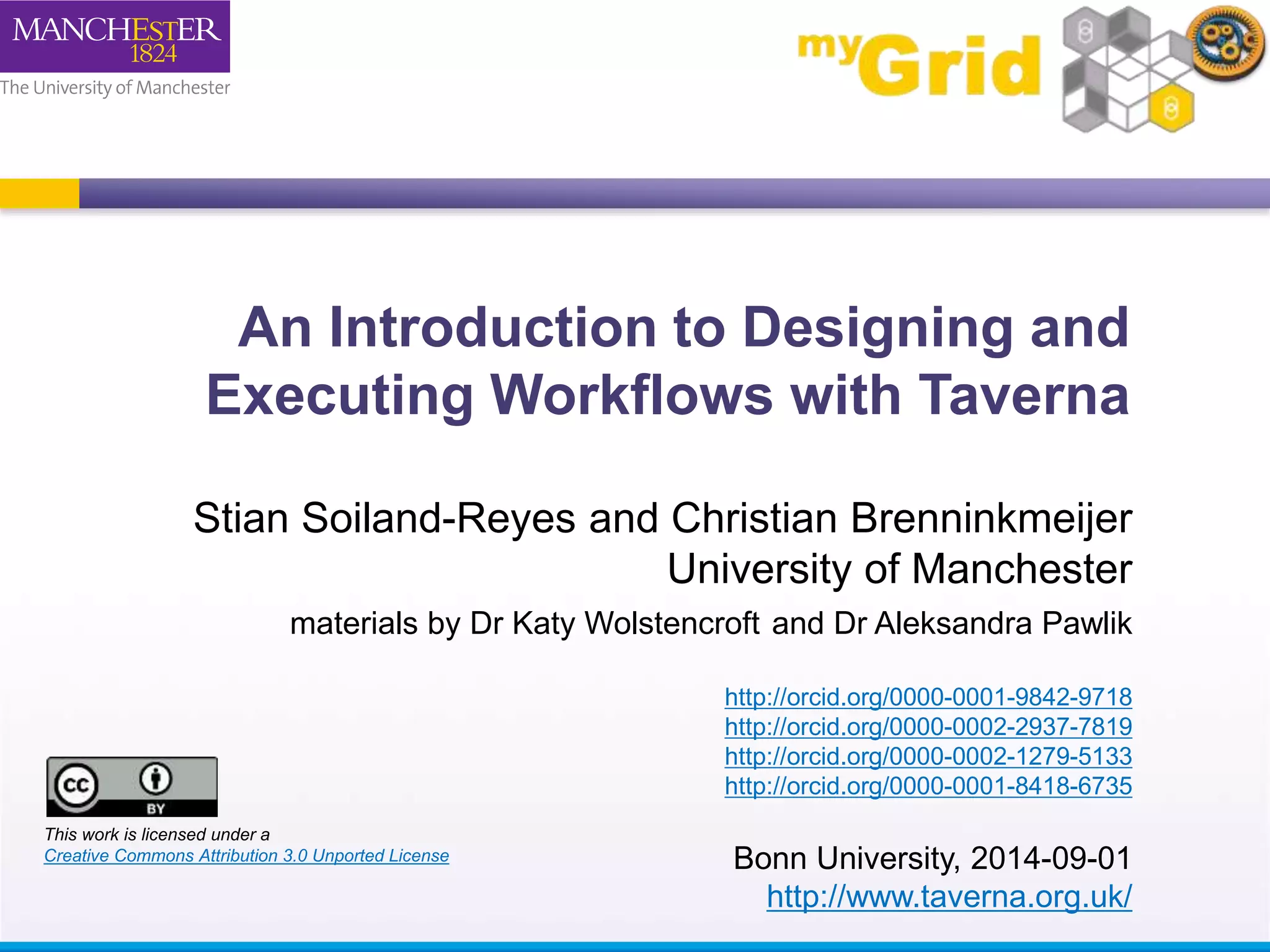 MANCHESTER
1824
The University of Manchester

myGrid

An Introduction to Designing and Executing Workflows with Taverna

Stian Soiland-Reyes and Christian Brenninkmeijer
University of Manchester
materials by Dr Katy Wolstencroft and Dr Aleksandra Pawlik

http://orcid.org/0000-0001-9842-9718
http://orcid.org/0000-0002-2937-7819
http://orcid.org/0000-0002-1279-5133
http://orcid.org/0000-0001-8418-6735

cc BY

This work is licensed under a
Creative Commons Attribution 3.0 Unported License

Bonn University, 2014-09-01
http://www.taverna.org.uk/